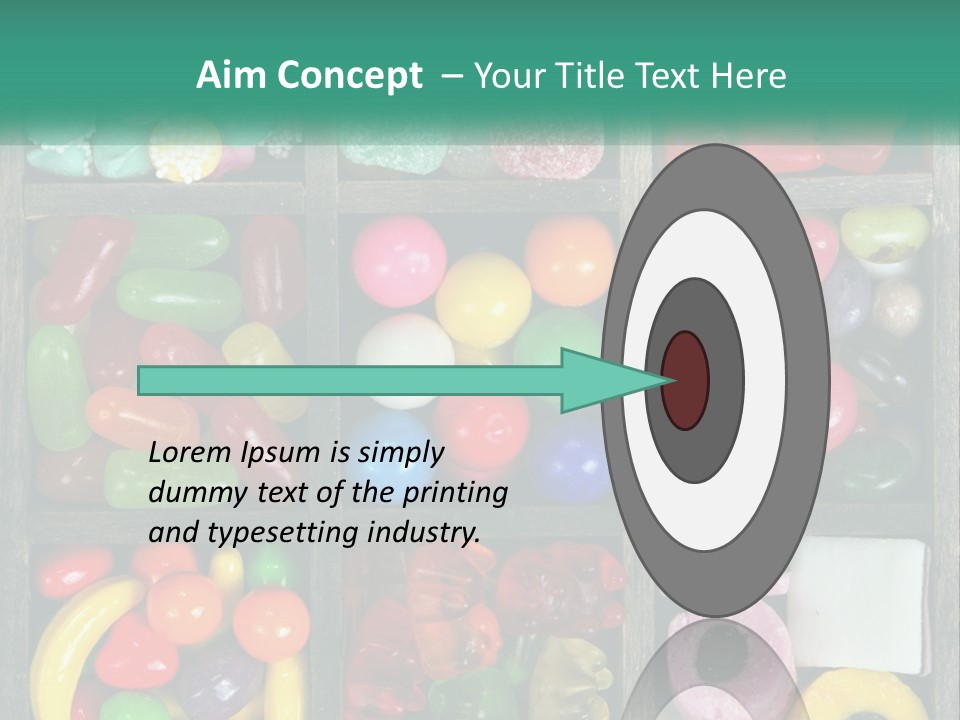 Aim Concept – Your Title Text Here

Lorem Ipsum is simply dummy text of the printing and typesetting industry.